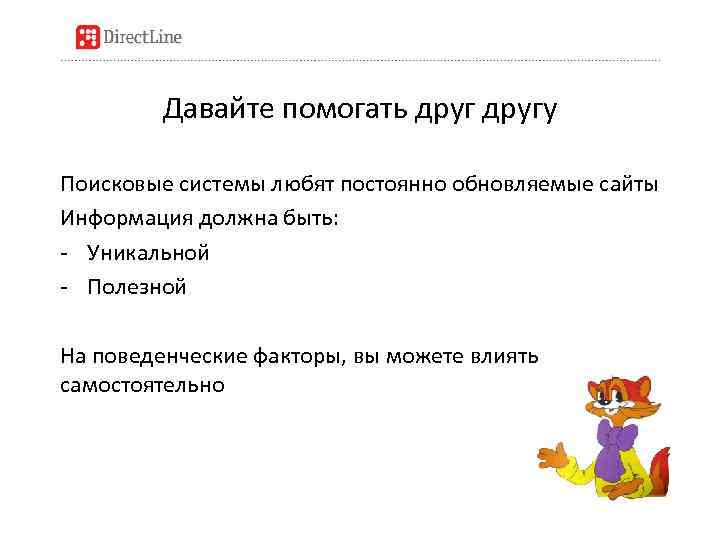 DirectLine

Давайте помогать друг другу

Поисковые системы любят постоянно обновляемые сайты
Информация должна быть:
- Уникальной
- Полезной

На поведенческие факторы, вы можете влиять самостоятельно